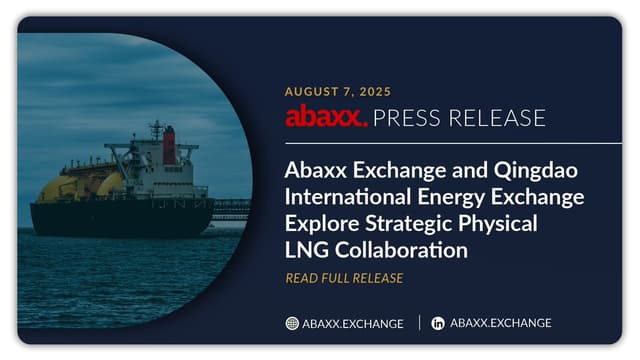 AUGUST 7, 2025

abaxx. PRESS RELEASE

Abaxx Exchange and Qingdao International Energy Exchange Explore Strategic Physical LNG Collaboration

READ FULL RELEASE

ABAXX.EXCHANGE | ABAXX.EXCHANGE